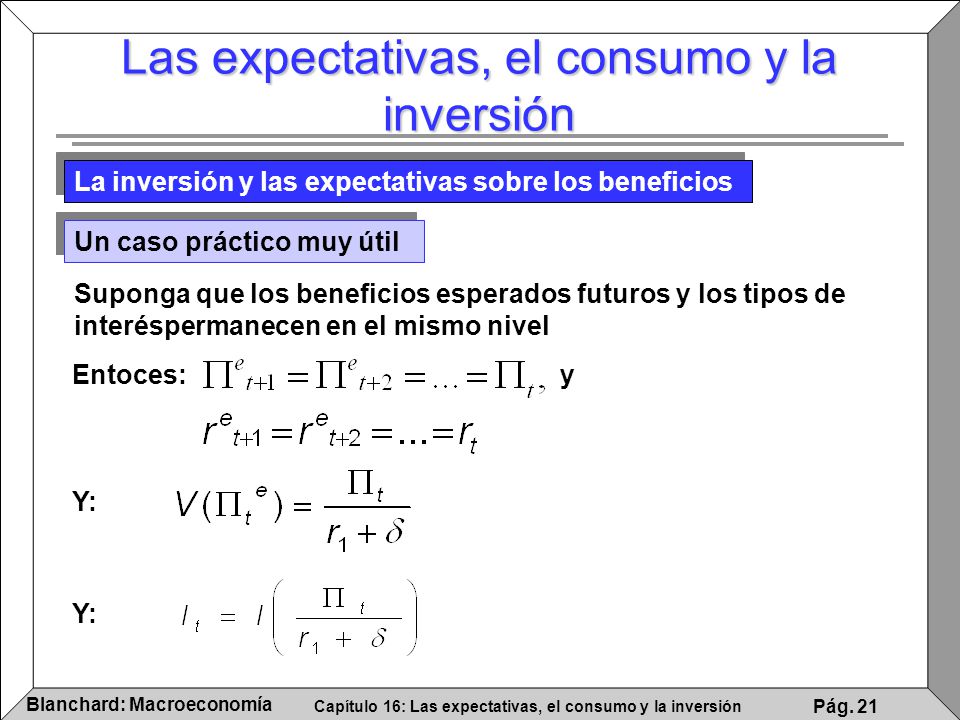 Las expectativas, el consumo y la inversión

La inversión y las expectativas sobre los beneficios

Un caso práctico muy útil

Suponga que los beneficios esperados futuros y los tipos de interéspermanecen en el mismo nivel

Entoces: $\Pi^e_{t+1} = \Pi^e_{t+2} = \ldots = \Pi_t,$ y

$r^e_{t+1} = r^e_{t+2} = \ldots = r_t$

Y: $V(\Pi_t^e) = \frac{\Pi_t}{r_1 + \delta}$

Y: $I_t = I\left(\frac{\Pi_t}{r_1 + \delta}\right)$

Blanchard: Macroeconomía Capítulo 16: Las expectativas, el consumo y la inversión Pág. 21